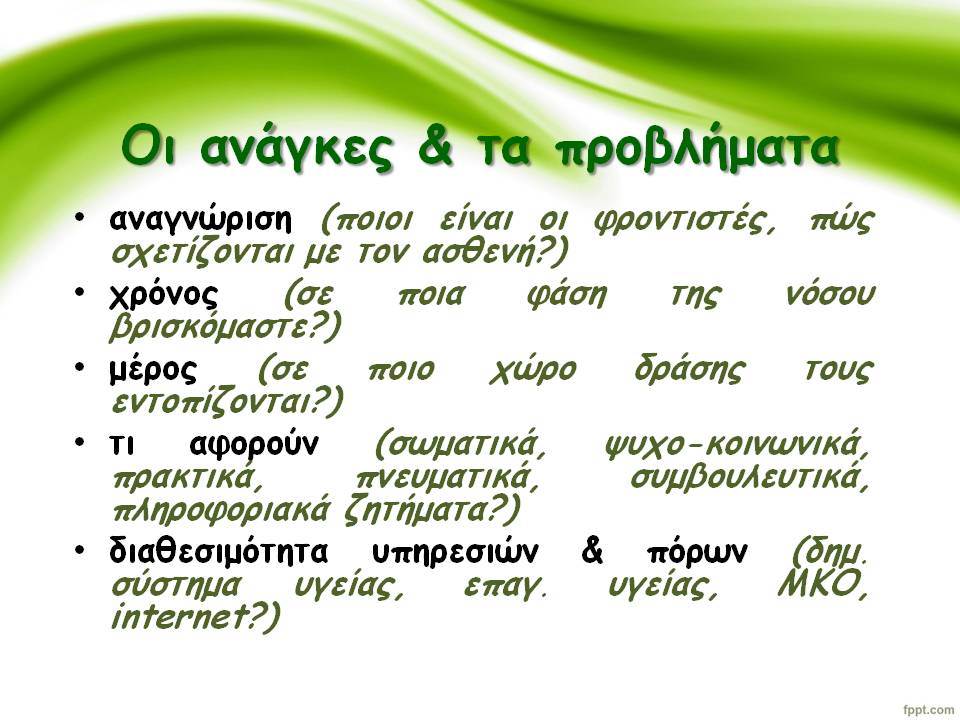 Οι ανάγκες & τα προβλήματα

• αναγνώριση (ποιοι είναι οι φροντιστές, πώς σχετίζονται με τον ασθενή?)
• χρόνος (σε ποια φάση της νόσου βρισκόμαστε?)
• μέρος (σε ποιο χώρο δράσης τους εντοπίζονται?)
• τι αφορούν (σωματικά, ψυχο-κοινωνικά, πρακτικά, πνευματικά, συμβουλευτικά, πληροφοριακά ζητήματα?)
• διαθεσιμότητα υπηρεσιών & πόρων (δημ. σύστημα υγείας, επαγ. υγείας, ΜΚΟ, internet?)

fppt.com